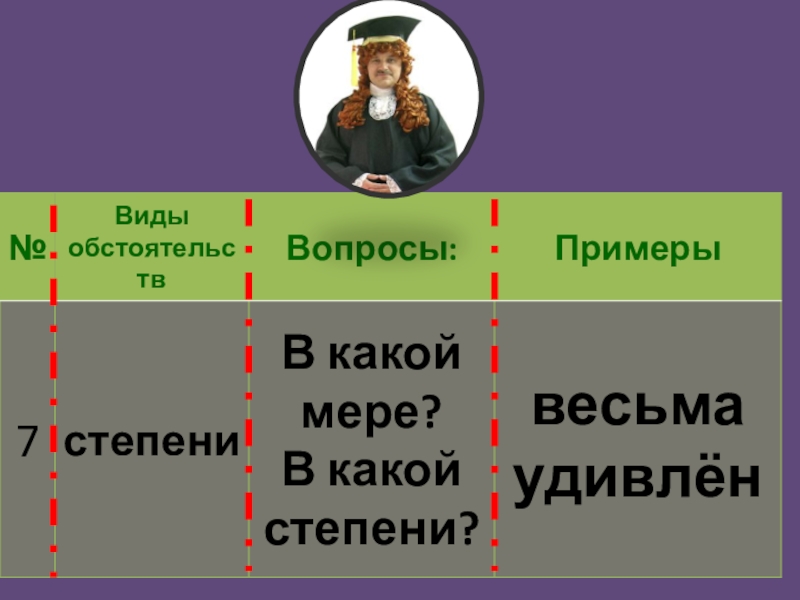 | № | Виды обстоятельств | Вопросы: | Примеры |
|---|---|---|---|
| 7 | степени | В какой мере? В какой степени? | весьма удивлён |